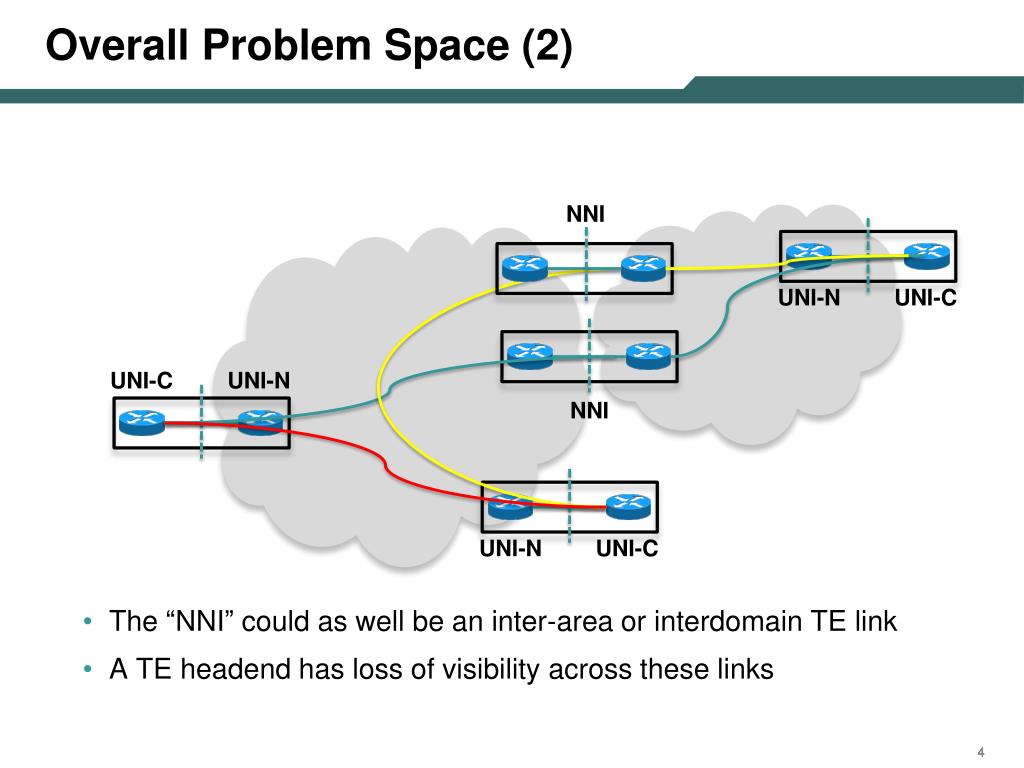 Overall Problem Space (2)

NNI

UNI-N

UNI-C

UNI-C

UNI-N

NNI

UNI-N

UNI-C

• The “NNI” could as well be an inter-area or interdomain TE link

• A TE headend has loss of visibility across these links

4